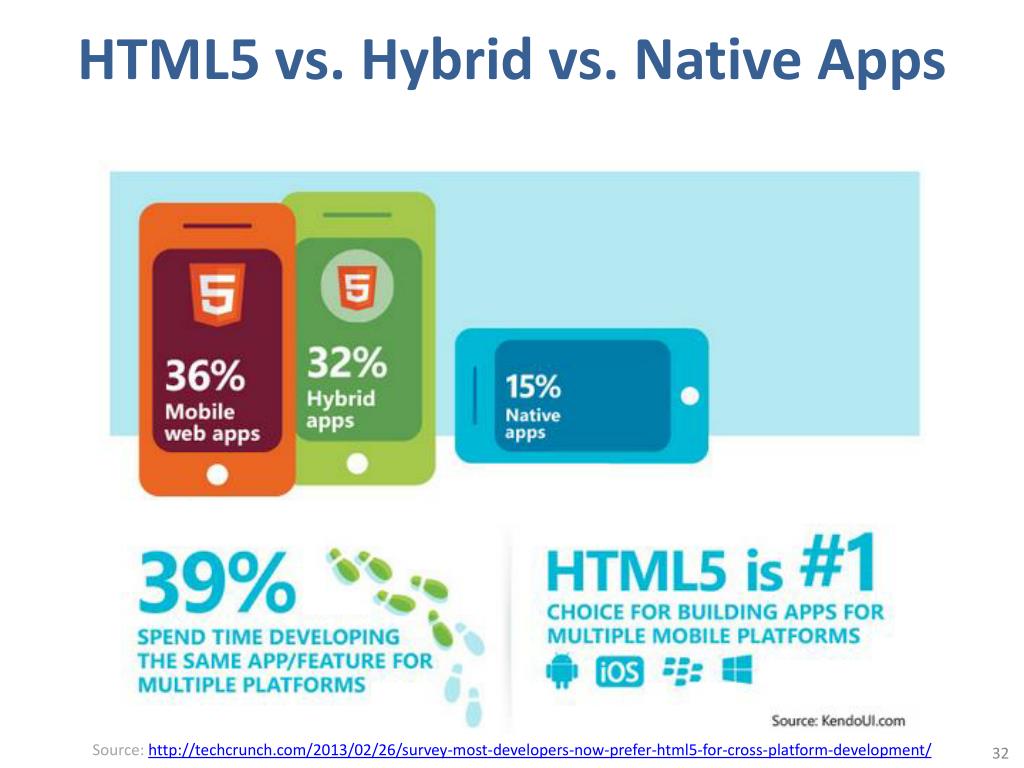 HTML5 vs. Hybrid vs. Native Apps

5
36%
Mobile web apps

5
32%
Hybrid apps

15%
Native apps

39%
SPEND TIME DEVELOPING THE SAME APP/FEATURE FOR MULTIPLE PLATFORMS

HTML5 is #1
CHOICE FOR BUILDING APPS FOR MULTIPLE MOBILE PLATFORMS

iOS

Source: KendoUI.com

Source: http://techcrunch.com/2013/02/26/survey-most-developers-now-prefer-html5-for-cross-platform-development/

32